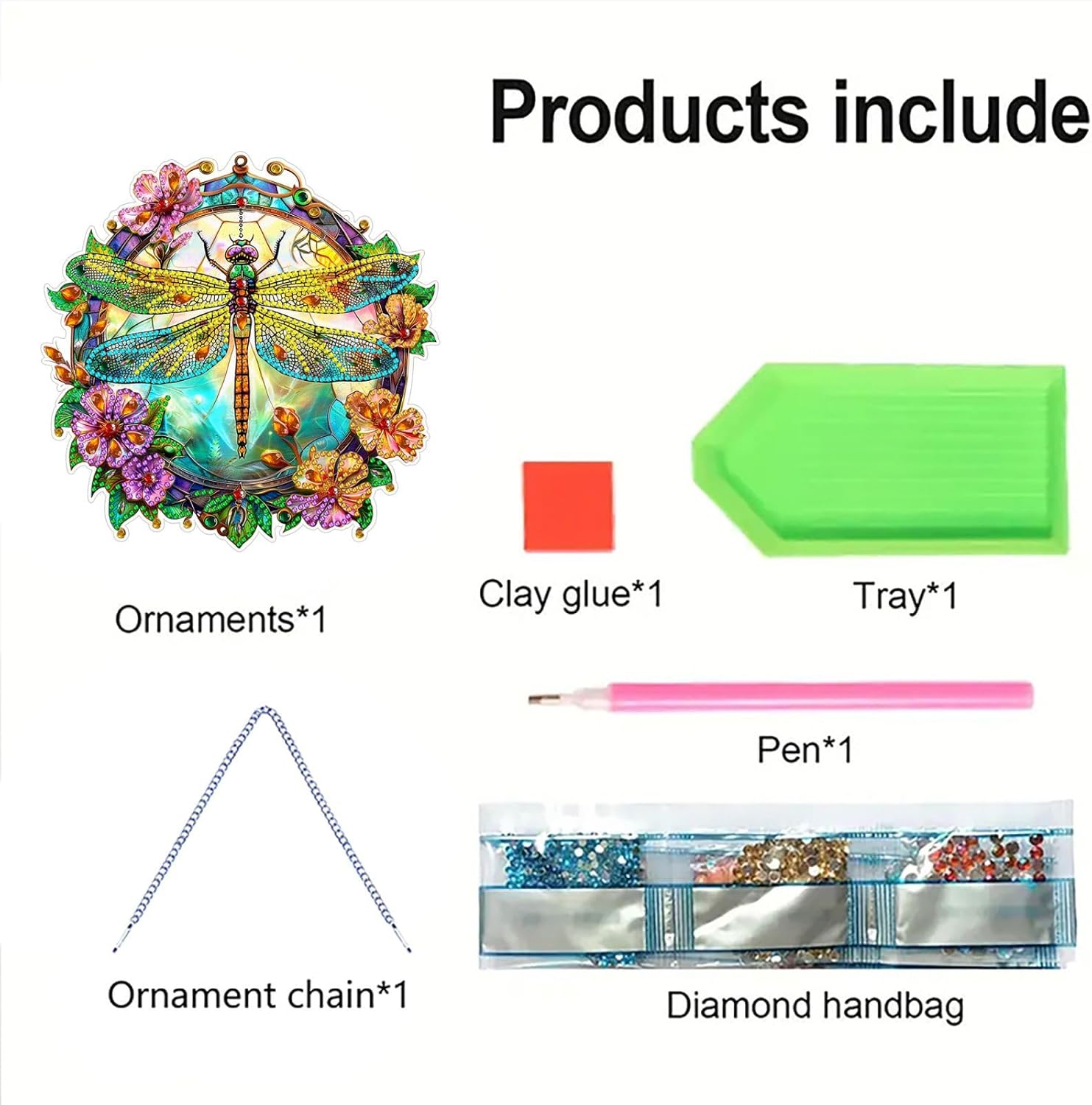 Products include

Ornaments*1

Clay glue*1

Tray*1

Pen*1

Ornament chain*1

Diamond handbag